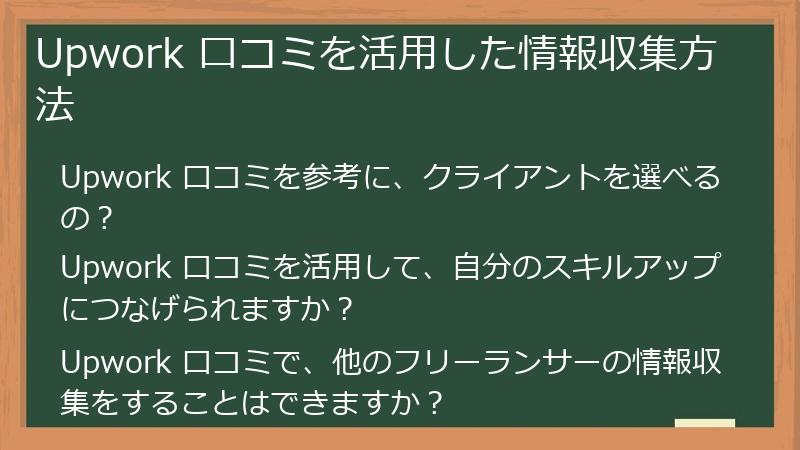 Upwork 口コミを活用した情報収集方法

Upwork 口コミを参考に、クライアントを選べるの？

Upwork 口コミを活用して、自分のスキルアップにつなげられますか？

Upwork 口コミで、他のフリーランサーの情報収集をすることはできますか？